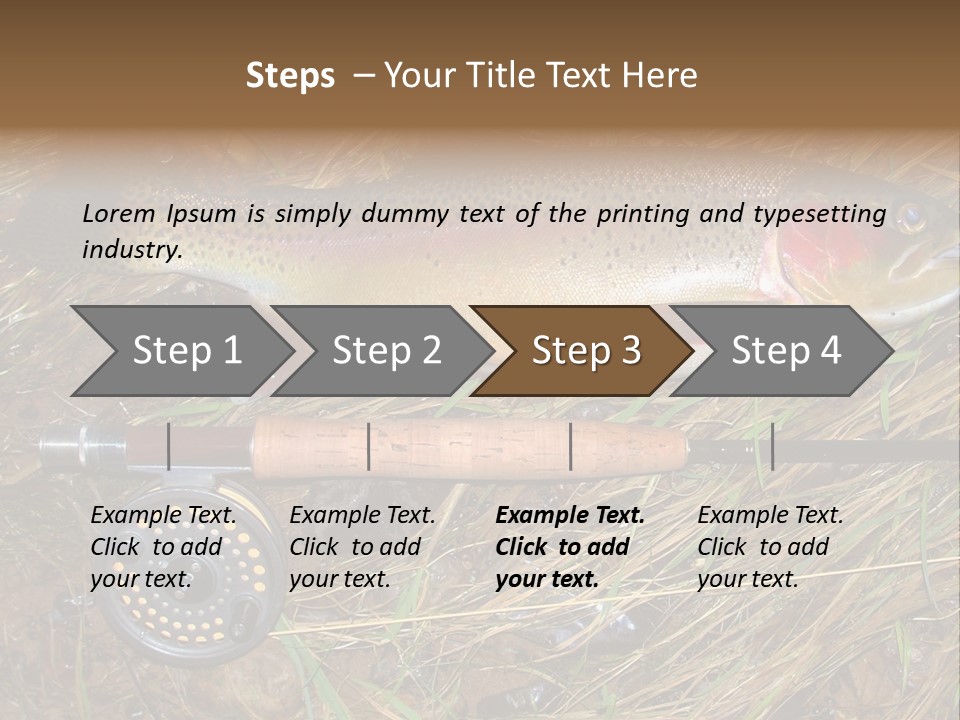 Steps – Your Title Text Here

Lorem Ipsum is simply dummy text of the printing and typesetting industry.

Step 1

Step 2

Step 3

Step 4

Example Text. Click to add your text.

Example Text. Click to add your text.

Example Text. Click to add your text.

Example Text. Click to add your text.